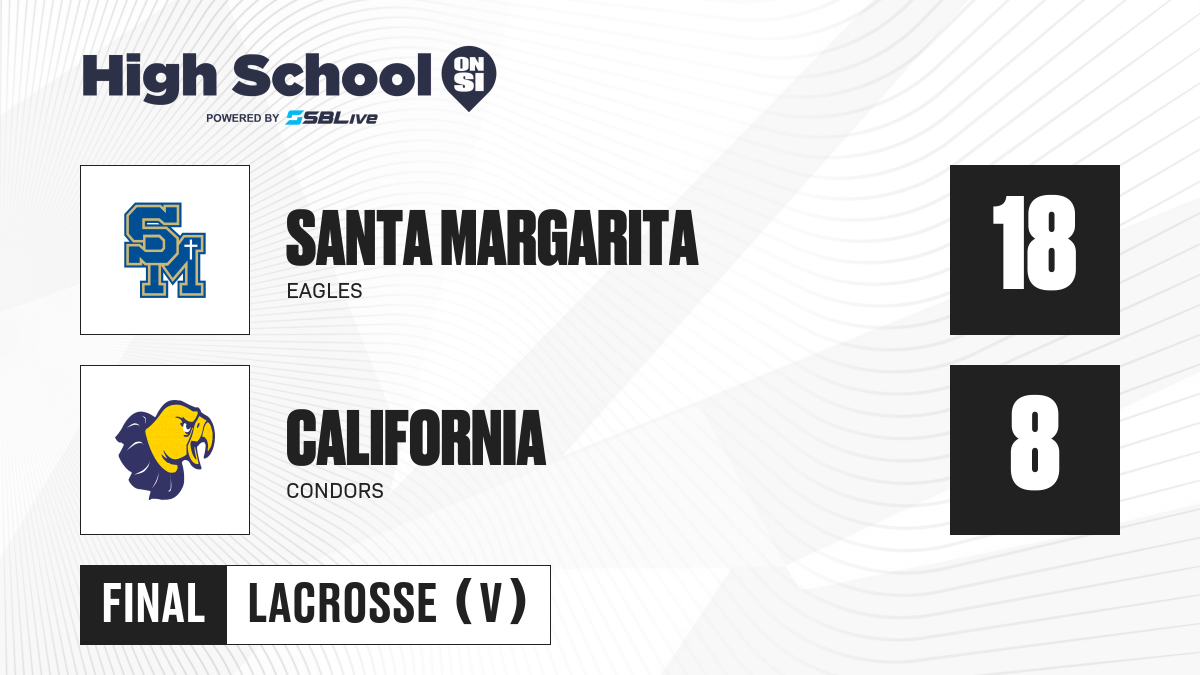 High School ON SI
POWERED BY SBLive

SM

SANTA MARGARITA
EAGLES

18

CALIFORNIA
CONDORS

8

FINAL LACROSSE (V)